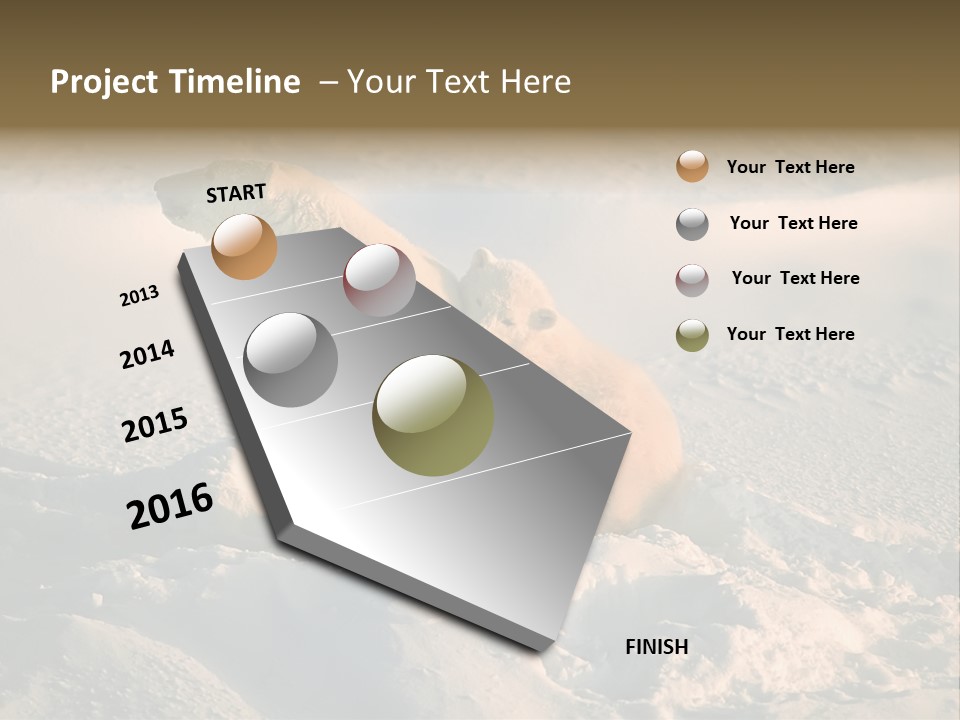 Project Timeline – Your Text Here

START

2013

2014

2015

2016

FINISH

Your Text Here

Your Text Here

Your Text Here

Your Text Here